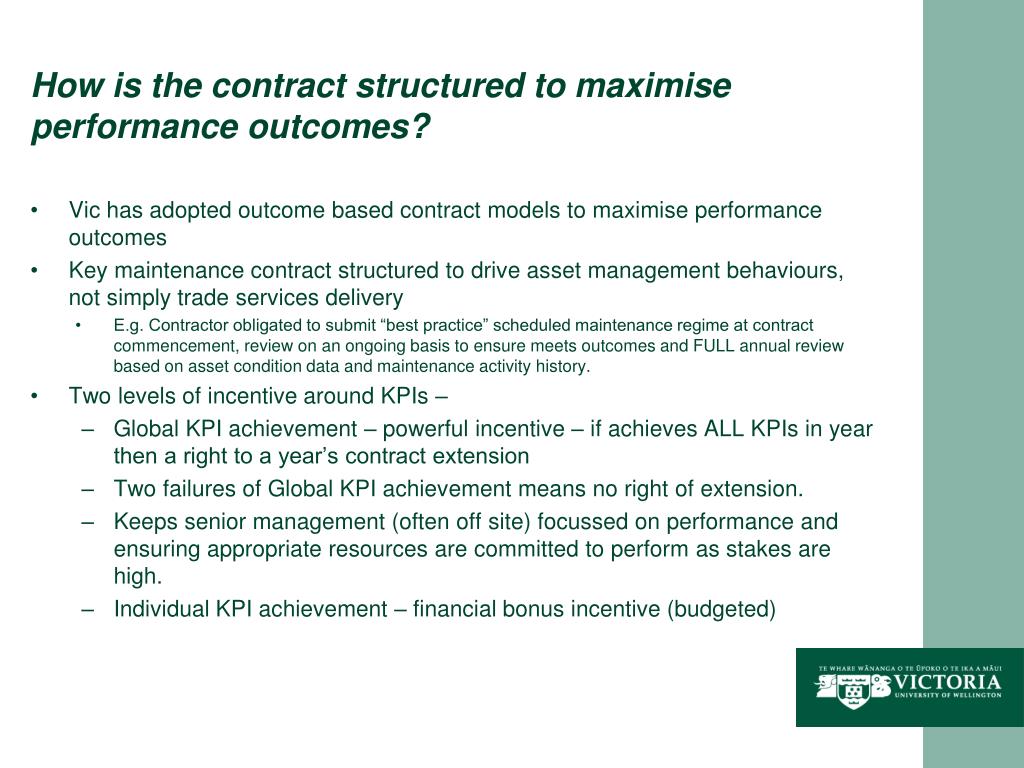 How is the contract structured to maximise performance outcomes?

• Vic has adopted outcome based contract models to maximise performance outcomes
• Key maintenance contract structured to drive asset management behaviours, not simply trade services delivery
  • E.g. Contractor obligated to submit “best practice” scheduled maintenance regime at contract commencement, review on an ongoing basis to ensure meets outcomes and FULL annual review based on asset condition data and maintenance activity history.
• Two levels of incentive around KPIs –
  – Global KPI achievement – powerful incentive – if achieves ALL KPIs in year then a right to a year’s contract extension
  – Two failures of Global KPI achievement means no right of extension.
  – Keeps senior management (often off site) focussed on performance and ensuring appropriate resources are committed to perform as stakes are high.
  – Individual KPI achievement – financial bonus incentive (budgeted)

TE WHARE WĀNANGA O TE ŪPOKO O TE IKA A MĀUI
VICTORIA
UNIVERSITY OF WELLINGTON